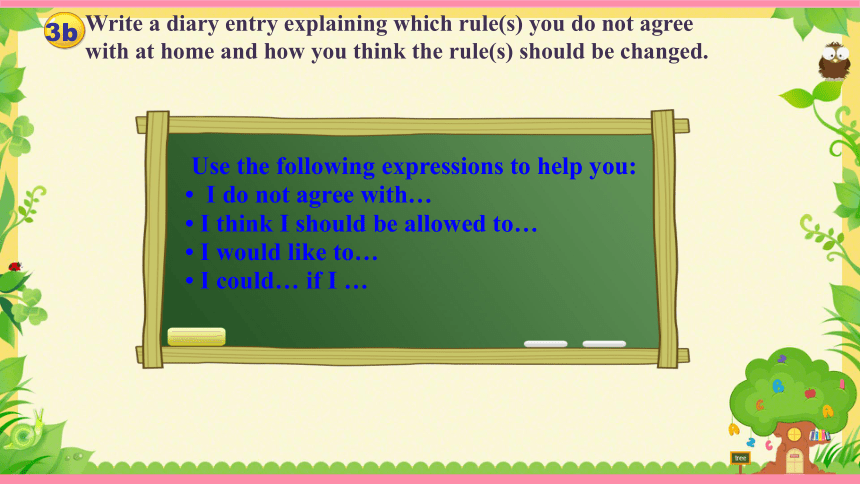 3b Write a diary entry explaining which rule(s) you do not agree with at home and how you think the rule(s) should be changed.

Use the following expressions to help you:
• I do not agree with…
• I think I should be allowed to…
• I would like to…
• I could… if I …

tree